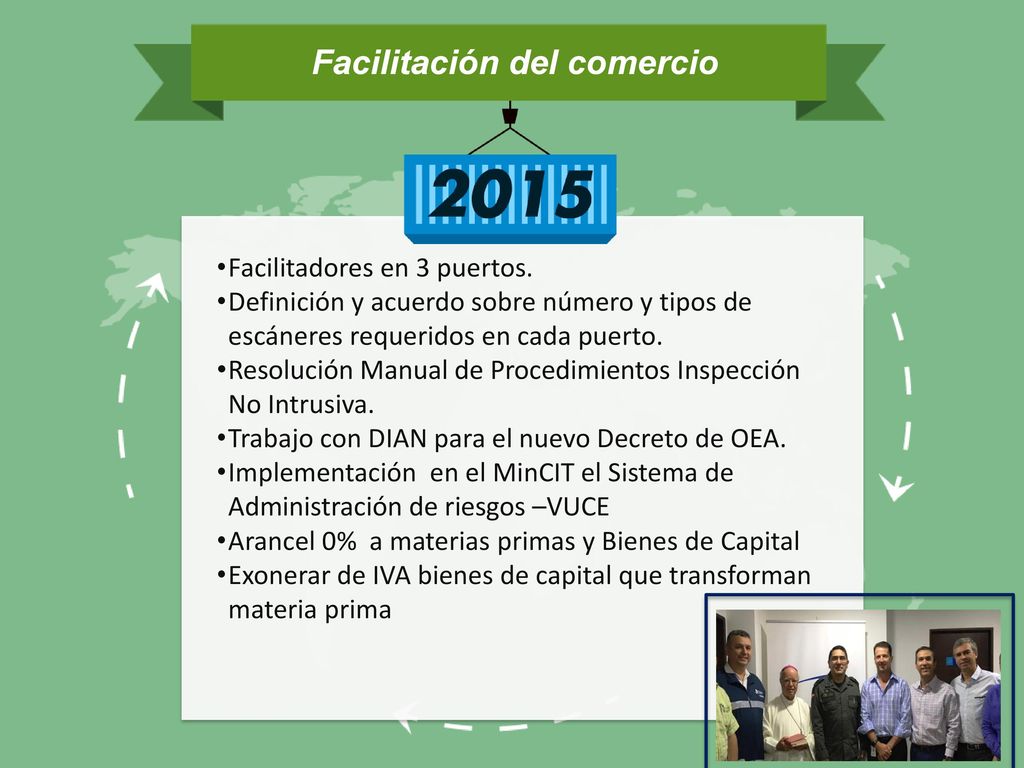 Facilitación del comercio

2015

•Facilitadores en 3 puertos.
•Definición y acuerdo sobre número y tipos de escáneres requeridos en cada puerto.
•Resolución Manual de Procedimientos Inspección No Intrusiva.
•Trabajo con DIAN para el nuevo Decreto de OEA.
•Implementación en el MinCIT el Sistema de Administración de riesgos –VUCE
•Arancel 0% a materias primas y Bienes de Capital
•Exonerar de IVA bienes de capital que transforman materia prima